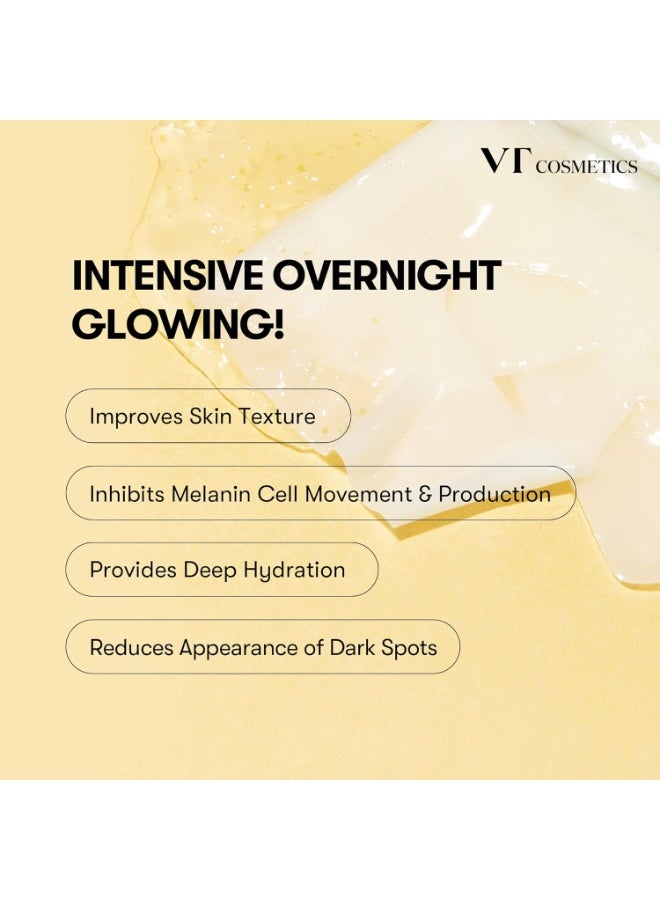 VT COSMETICS

INTENSIVE OVERNIGHT GLOWING!

Improves Skin Texture

Inhibits Melanin Cell Movement & Production

Provides Deep Hydration

Reduces Appearance of Dark Spots